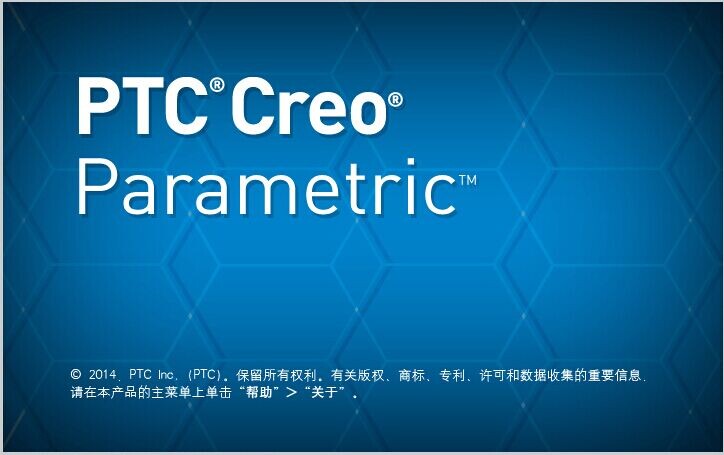 PTC® Creo®
Parametric™

© 2014, PTC Inc. (PTC)。保留所有权利。有关版权、商标、专利、许可和数据收集的重要信息，请在本产品的主菜单上单击“帮助”>“关于”。